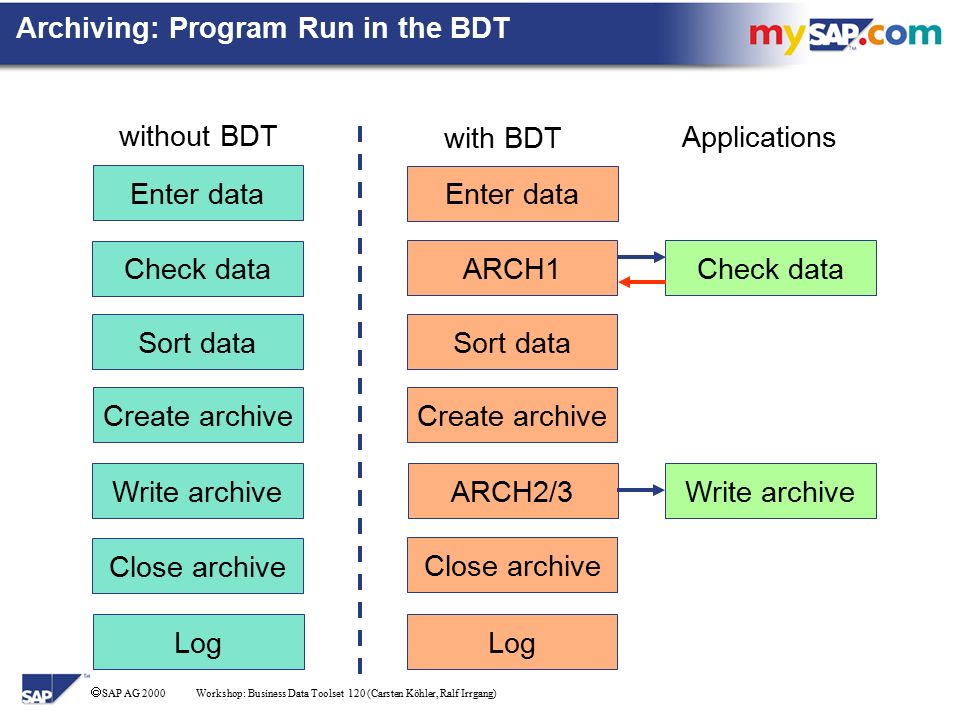 Archiving: Program Run in the BDT

mySAP.com

without BDT

Enter data

Check data

Sort data

Create archive

Write archive

Close archive

Log

with BDT

Enter data

ARCH1

Sort data

Create archive

ARCH2/3

Close archive

Log

Applications

Check data

Write archive

SAP

©SAP AG 2000 Workshop: Business Data Toolset 120 (Carsten Köhler, Ralf Irrgang)